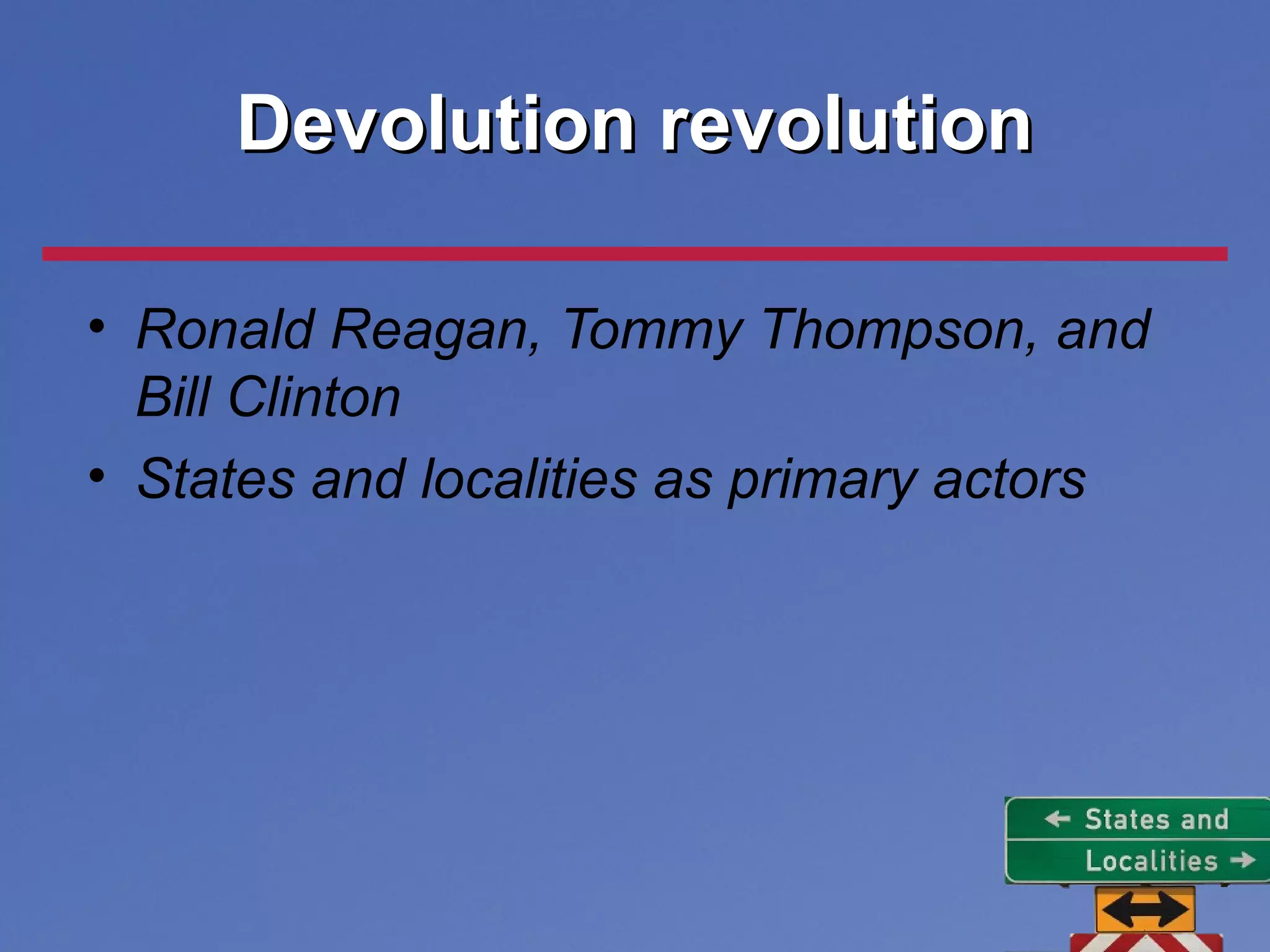 Devolution revolution

• Ronald Reagan, Tommy Thompson, and Bill Clinton
• States and localities as primary actors

← States and
Localities →